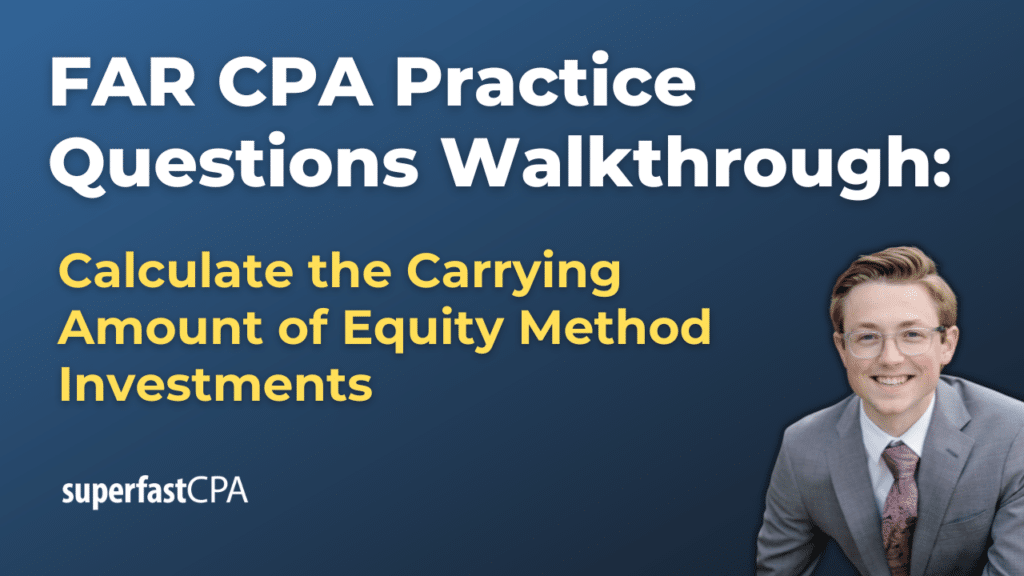 FAR CPA Practice Questions Walkthrough:

Calculate the Carrying Amount of Equity Method Investments

superfastCPA